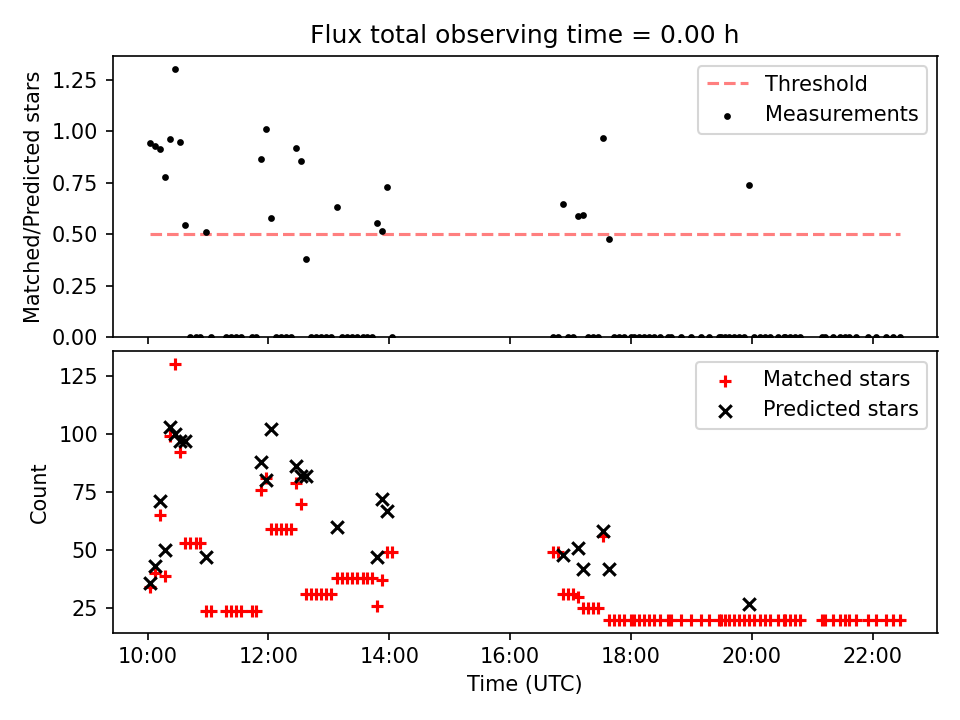 Flux total observing time = 0.00 h

Matched/Predicted stars

1.25
1.00
0.75
0.50
0.25
0.00

Threshold
Measurements

Count

125
100
75
50
25

Matched stars
Predicted stars

10:00
12:00
14:00
16:00
18:00
20:00
22:00

Time (UTC)